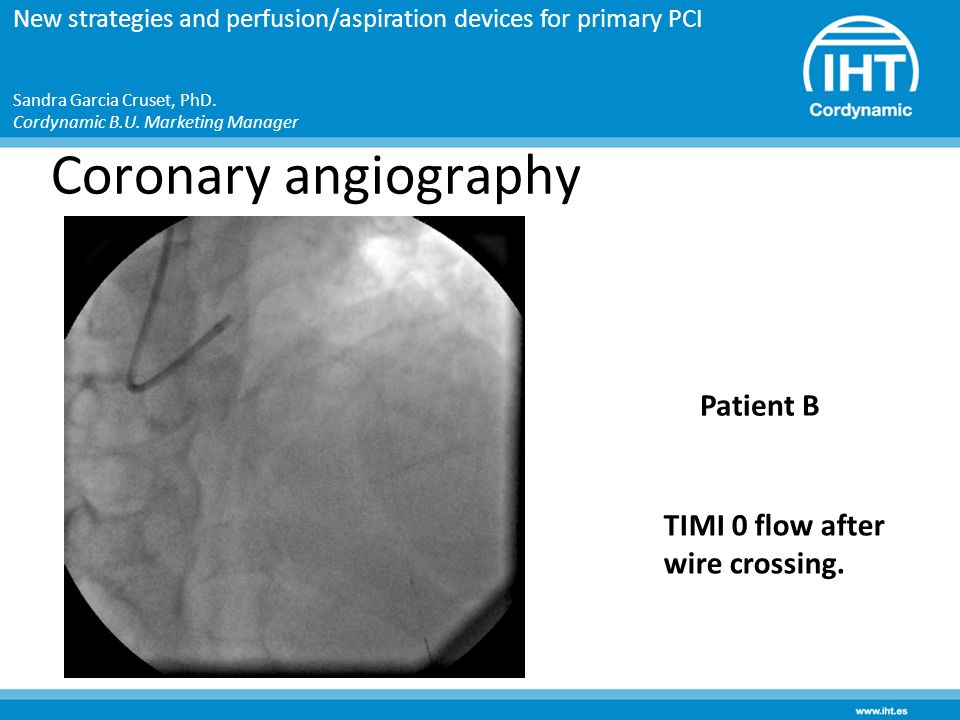 New strategies and perfusion/aspiration devices for primary PCI

Sandra Garcia Cruset, PhD.
Cordynamic B.U. Marketing Manager

IHT
Cordynamic

Coronary angiography

Patient B

TIMI 0 flow after wire crossing.

www.iht.es